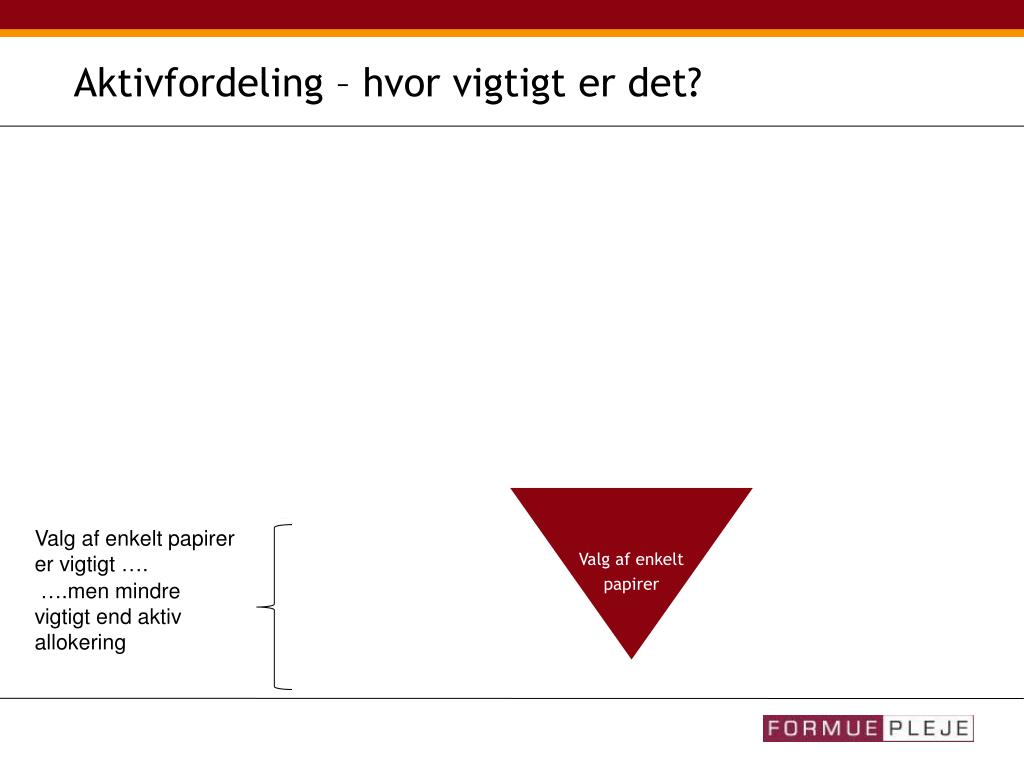 Aktivfordeling – hvor vigtigt er det?

Valg af enkelt papirer er vigtigt ….
….men mindre vigtigt end aktiv allokering

Valg af enkelt papirer

FORMUE PLEJE